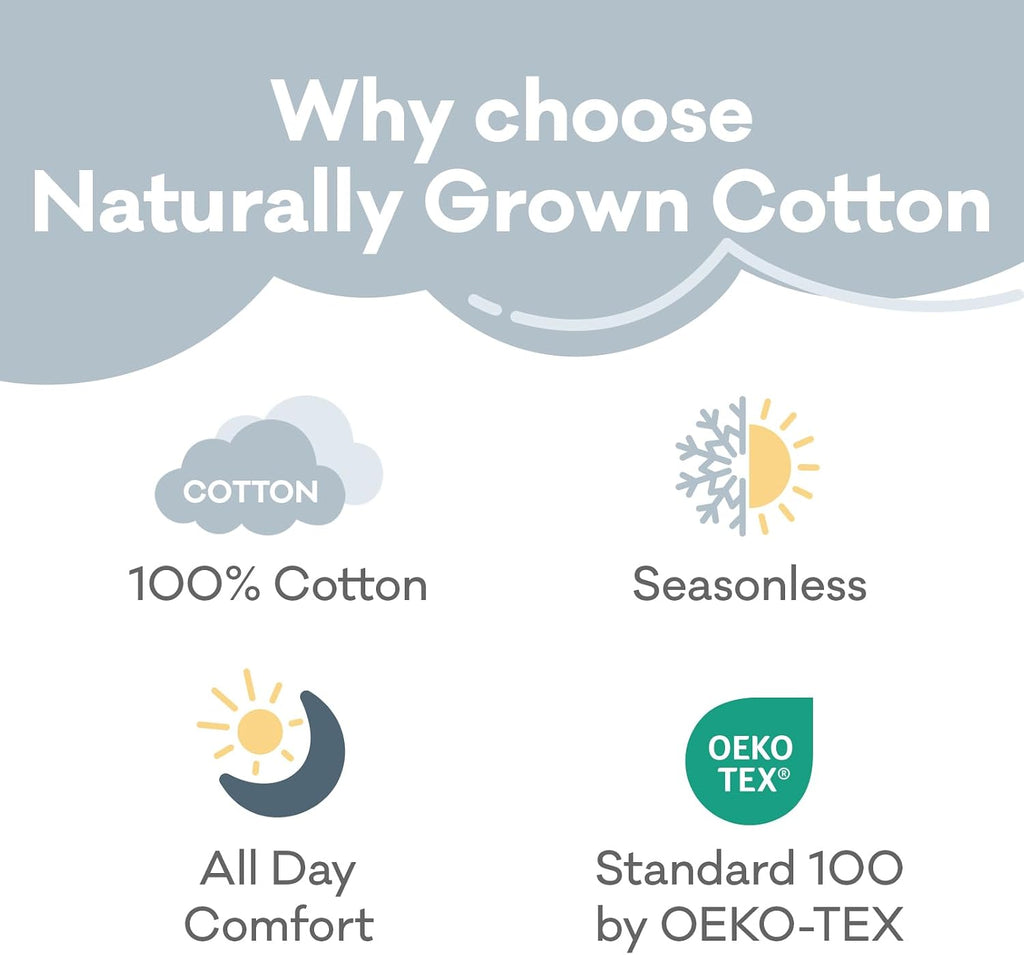 Why choose
Naturally Grown Cotton

COTTON

100% Cotton

Seasonless

All Day Comfort

OEKO TEX®

Standard 100 by OEKO-TEX